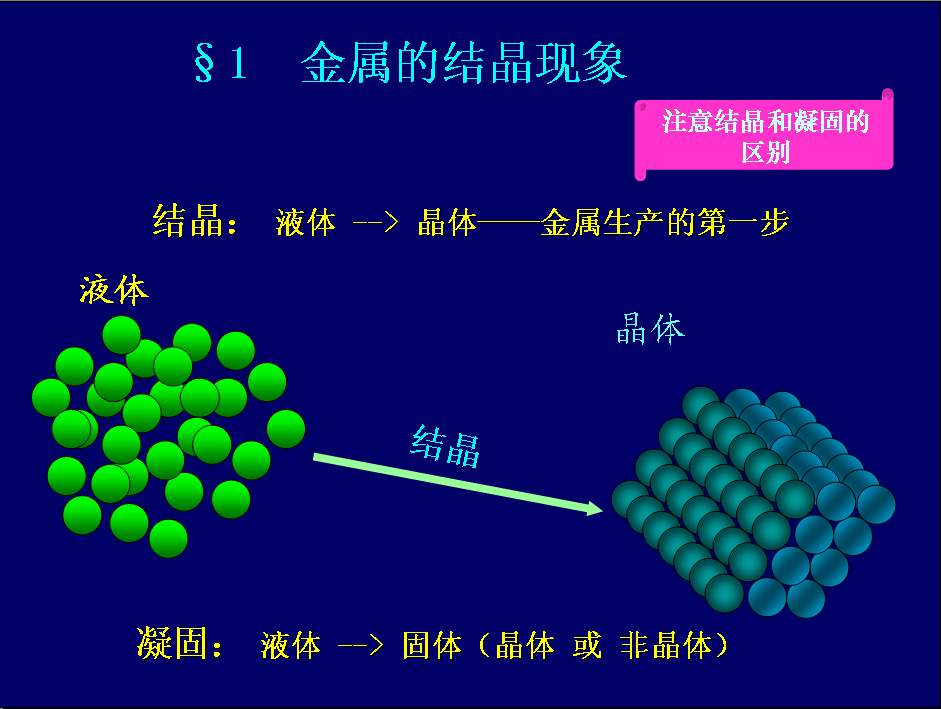 §1　金属的结晶现象

注意结晶和凝固的区别

结晶：　液体 --> 晶体——金属生产的第一步

液体

晶体

结晶

凝固：　液体 --> 固体（晶体 或 非晶体）